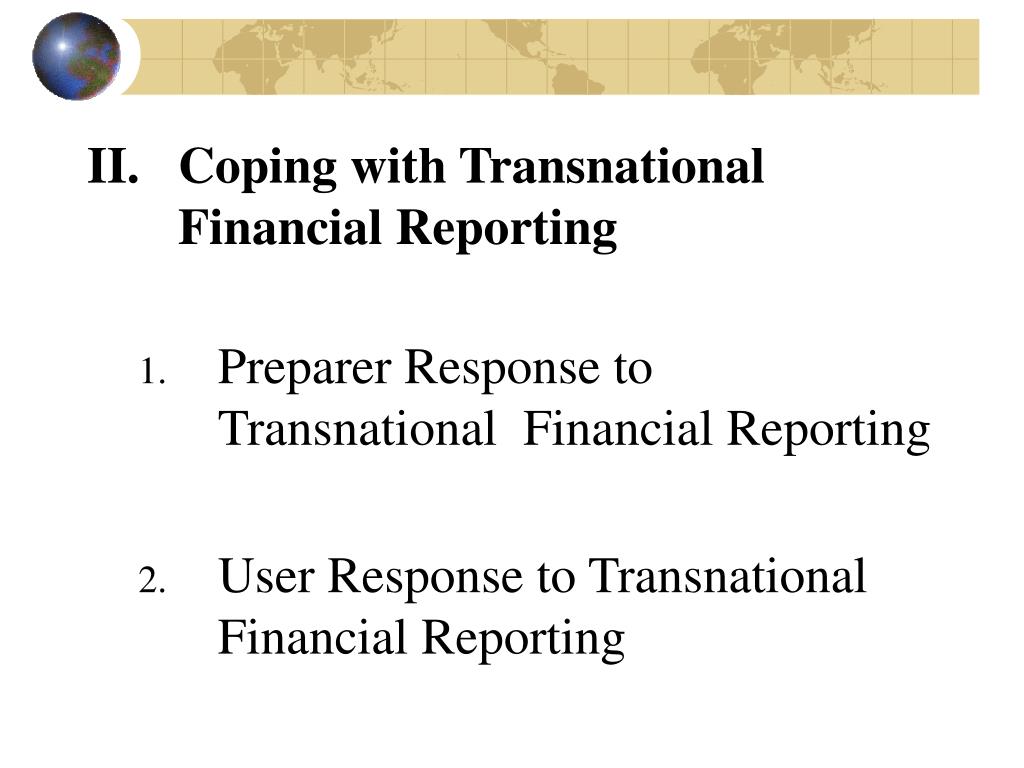 II. Coping with Transnational Financial Reporting

1. Preparer Response to Transnational Financial Reporting

2. User Response to Transnational Financial Reporting